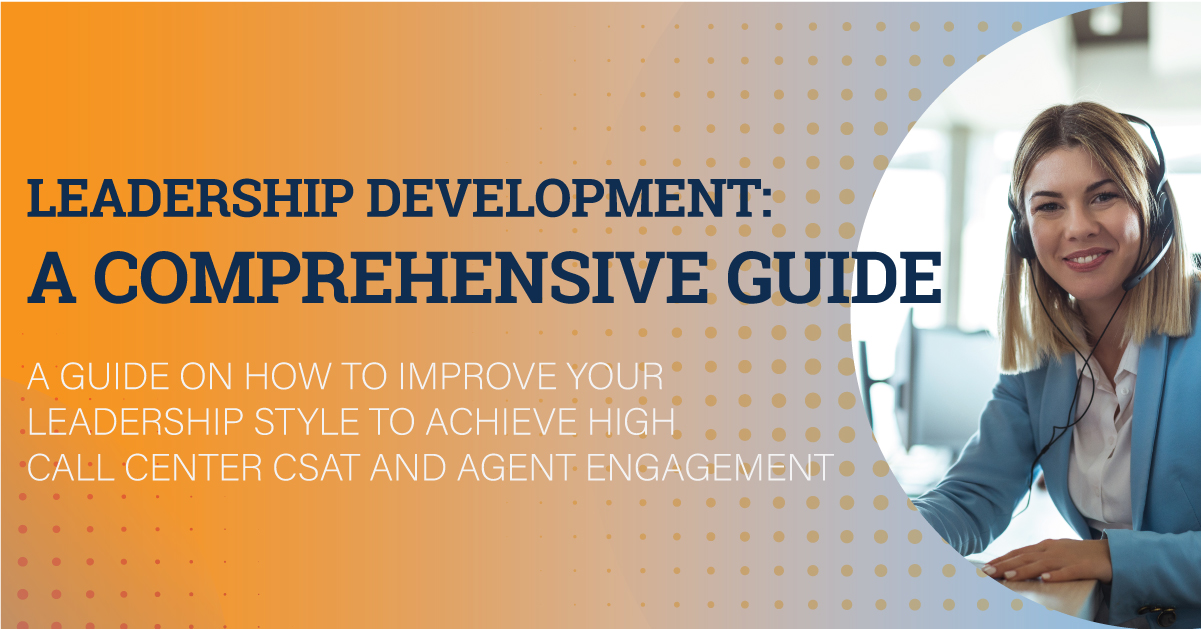 LEADERSHIP DEVELOPMENT:
A COMPREHENSIVE GUIDE

A GUIDE ON HOW TO IMPROVE YOUR LEADERSHIP STYLE TO ACHIEVE HIGH CALL CENTER CSAT AND AGENT ENGAGEMENT